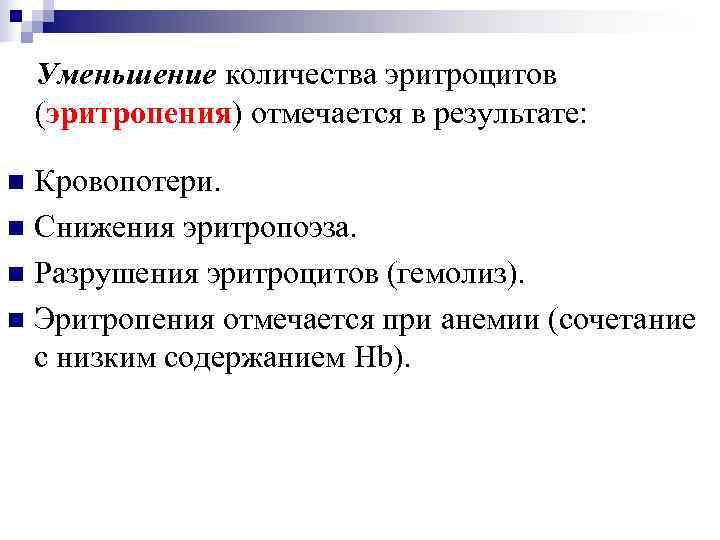 Уменьшение количества эритроцитов (эритропения) отмечается в результате:

Кровопотери.

Снижения эритропоэза.

Разрушения эритроцитов (гемолиз).

Эритропения отмечается при анемии (сочетание с низким содержанием Hb).